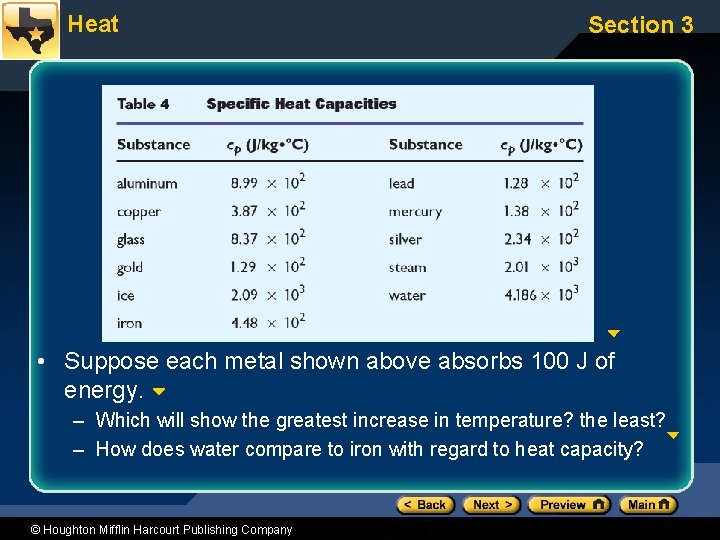 Heat

Section 3

Table 4 Specific Heat Capacities

| Substance | $c_p$ (J/kg•°C) | Substance | $c_p$ (J/kg•°C) |
|---|---|---|---|
| aluminum | $8.99 \times 10^2$ | lead | $1.28 \times 10^2$ |
| copper | $3.87 \times 10^2$ | mercury | $1.38 \times 10^2$ |
| glass | $8.37 \times 10^2$ | silver | $2.34 \times 10^2$ |
| gold | $1.29 \times 10^2$ | steam | $2.01 \times 10^3$ |
| ice | $2.09 \times 10^3$ | water | $4.186 \times 10^3$ |
| iron | $4.48 \times 10^2$ | | |

• Suppose each metal shown above absorbs 100 J of energy.
– Which will show the greatest increase in temperature? the least?
– How does water compare to iron with regard to heat capacity?

< Back Next > Preview Main

© Houghton Mifflin Harcourt Publishing Company